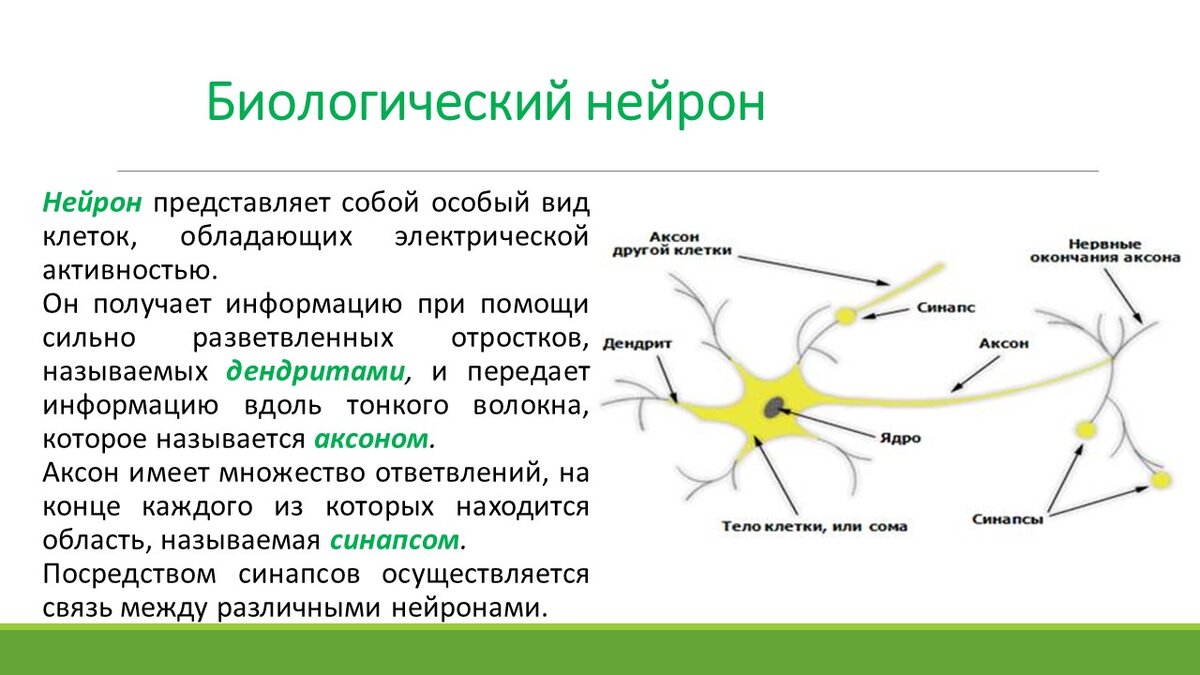 Биологический нейрон

Нейрон представляет собой особый вид клеток, обладающих электрической активностью.
Он получает информацию при помощи сильно разветвленных отростков, называемых дендритами, и передает информацию вдоль тонкого волокна, которое называется аксоном.
Аксон имеет множество ответвлений, на конце каждого из которых находится область, называемая синапсом.
Посредством синапсов осуществляется связь между различными нейронами.

Аксон другой клетки
Нервные окончания аксона
Синапс
Дендрит
Аксон
Ядро
Тело клетки, или сома
Синапсы